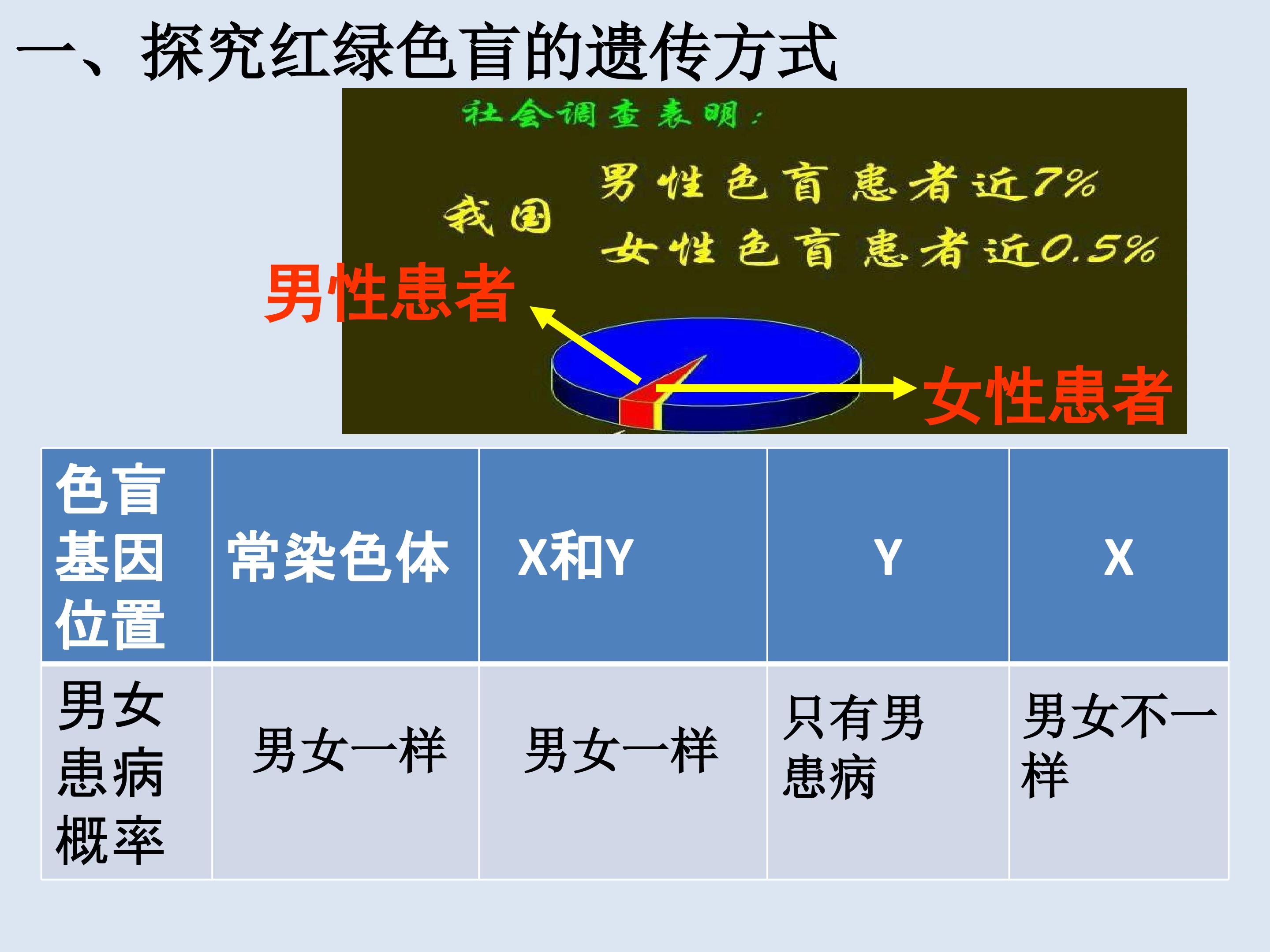 一、探究红绿色盲的遗传方式

社会调查表明：

我国 男性色盲患者近7%
女性色盲患者近0.5%

男性患者

女性患者

| 色盲基因位置 | 常染色体 | X和Y | Y | X |
|---|---|---|---|---|
| 男女患病概率 | 男女一样 | 男女一样 | 只有男患病 | 男女不一样 |